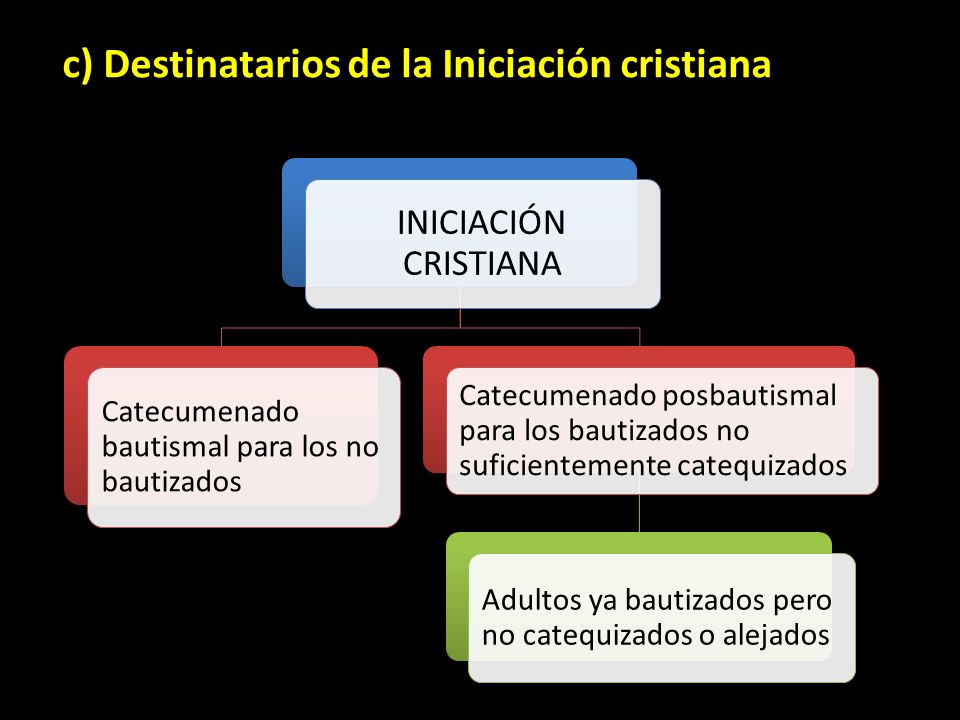 c) Destinatarios de la Iniciación cristiana

INICIACIÓN CRISTIANA

Catecumenado bautismal para los no bautizados

Catecumenado posbautismal para los bautizados no suficientemente catequizados

Adultos ya bautizados pero no catequizados o alejados